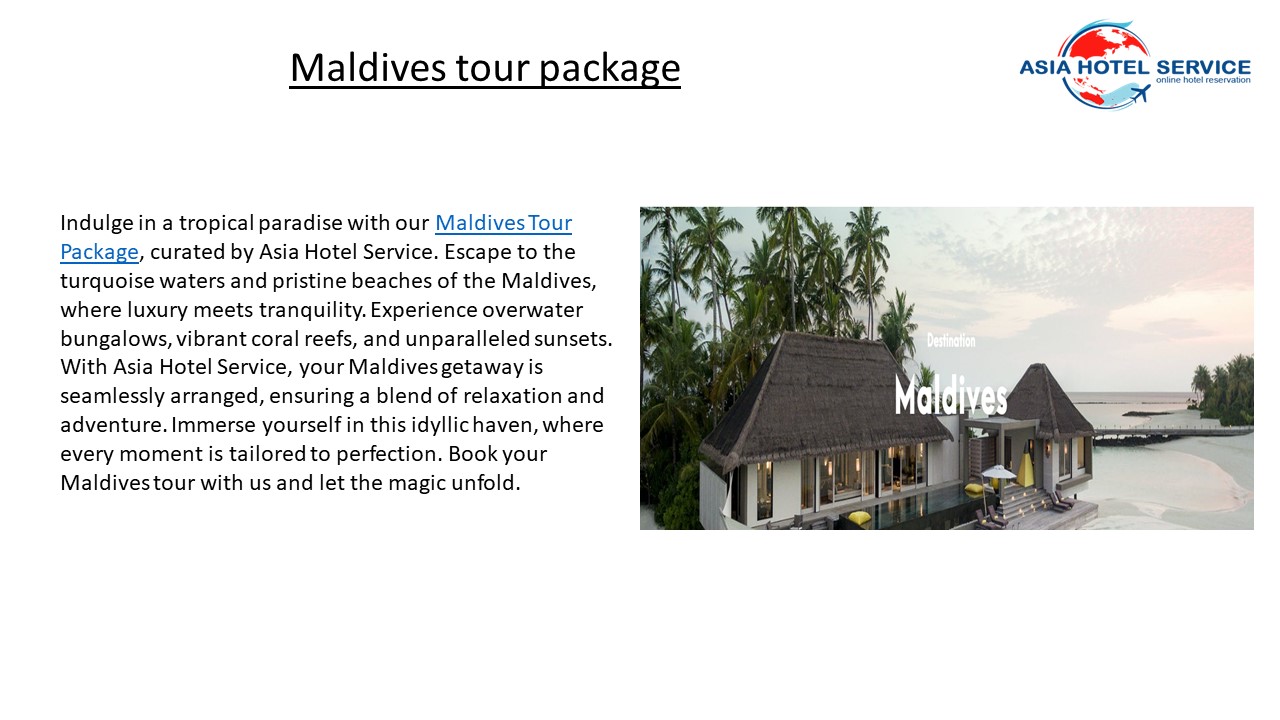 Maldives tour package

ASIA HOTEL SERVICE
online hotel reservation

Indulge in a tropical paradise with our Maldives Tour Package, curated by Asia Hotel Service. Escape to the turquoise waters and pristine beaches of the Maldives, where luxury meets tranquility. Experience overwater bungalows, vibrant coral reefs, and unparalleled sunsets. With Asia Hotel Service, your Maldives getaway is seamlessly arranged, ensuring a blend of relaxation and adventure. Immerse yourself in this idyllic haven, where every moment is tailored to perfection. Book your Maldives tour with us and let the magic unfold.

Destination
Maldives